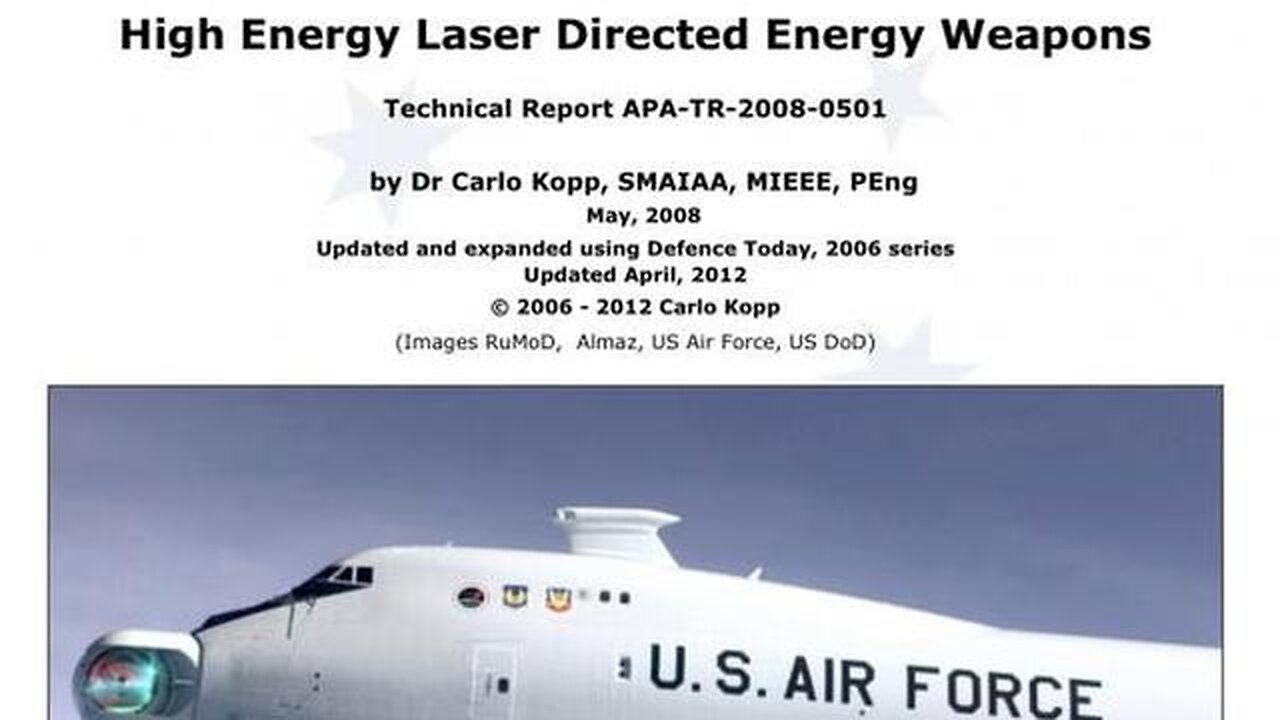 High Energy Laser Directed Energy Weapons

Technical Report APA-TR-2008-0501

by Dr Carlo Kopp, SMAIAA, MIEEE, PEng
May, 2008
Updated and expanded using Defence Today, 2006 series
Updated April, 2012
© 2006 - 2012 Carlo Kopp
(Images RuMoD, Almaz, US Air Force, US DoD)

U.S. AIR FORCE